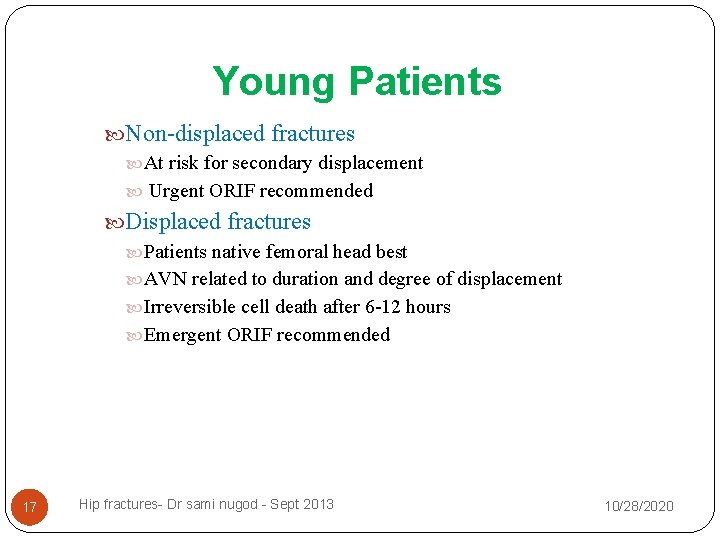 Young Patients

Non-displaced fractures

At risk for secondary displacement

Urgent ORIF recommended

Displaced fractures

Patients native femoral head best

AVN related to duration and degree of displacement

Irreversible cell death after 6-12 hours

Emergent ORIF recommended

17

Hip fractures- Dr sami nugod - Sept 2013

10/28/2020